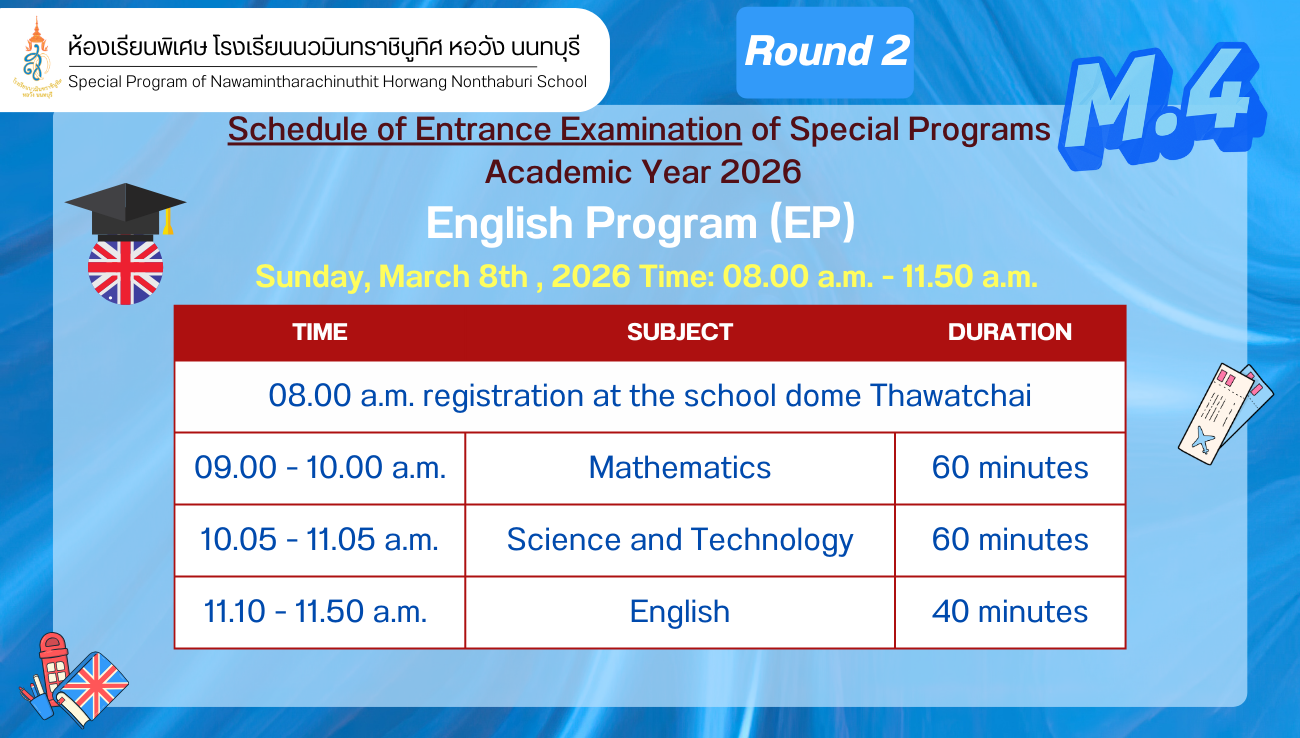 ห้องเรียนพิเศษ โรงเรียนนวมินทราชินูทิศ หอวัง นนทบุรี
Special Program of Nawamintharachinuthit Horwang Nonthaburi School

Round 2

M.4

Schedule of Entrance Examination of Special Programs
Academic Year 2026

English Program (EP)

Sunday, March 8th , 2026 Time: 08.00 a.m. - 11.50 a.m.

| TIME | SUBJECT | DURATION |
|---|---|---|
| 08.00 a.m. registration at the school dome Thawatchai | | |
| 09.00 - 10.00 a.m. | Mathematics | 60 minutes |
| 10.05 - 11.05 a.m. | Science and Technology | 60 minutes |
| 11.10 - 11.50 a.m. | English | 40 minutes |